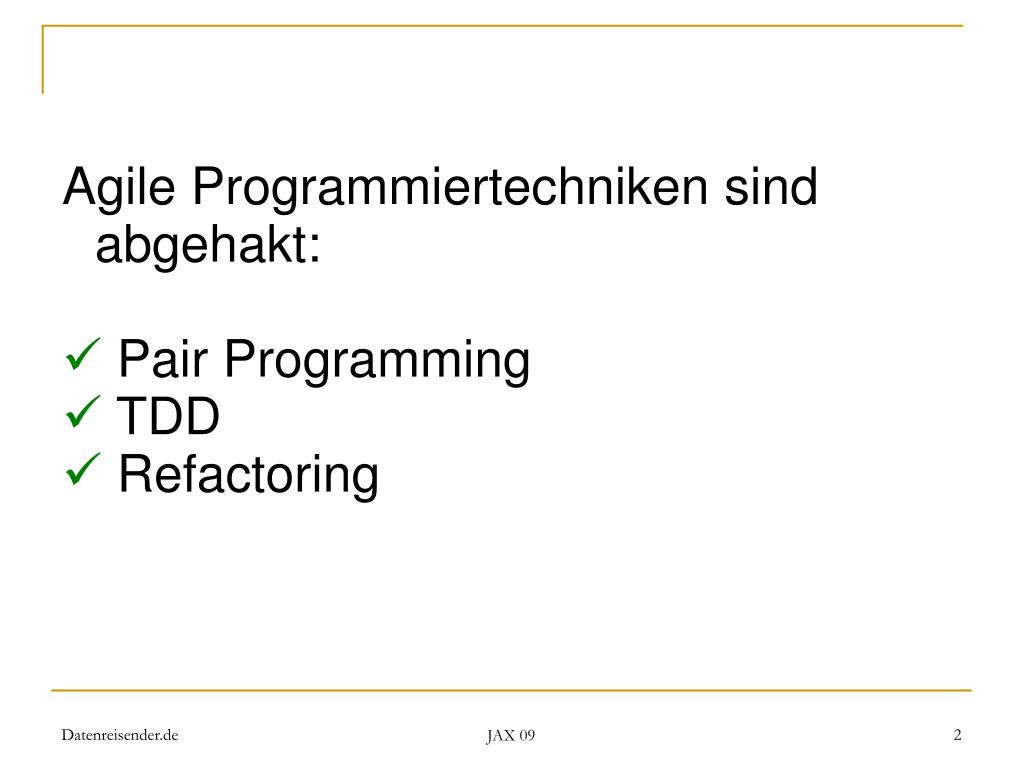 Agile Programmiertechniken sind abgehakt:

✓ Pair Programming
✓ TDD
✓ Refactoring

Datenreisender.de JAX 09 2